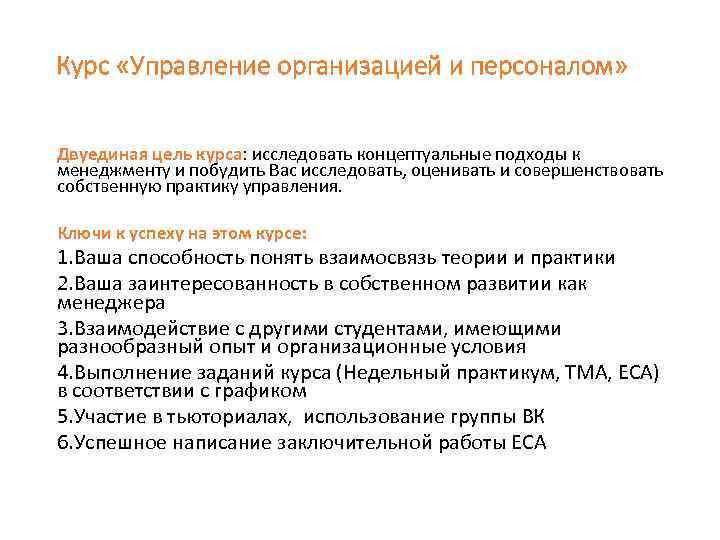 Курс «Управление организацией и персоналом»

Двуединая цель курса: исследовать концептуальные подходы к менеджменту и побудить Вас исследовать, оценивать и совершенствовать собственную практику управления.

Ключи к успеху на этом курсе:
1.Ваша способность понять взаимосвязь теории и практики
2.Ваша заинтересованность в собственном развитии как менеджера
3.Взаимодействие с другими студентами, имеющими разнообразный опыт и организационные условия
4.Выполнение заданий курса (Недельный практикум, ТМА, ЕСА) в соответствии с графиком
5.Участие в тьюториалах, использование группы ВК
6.Успешное написание заключительной работы ЕСА